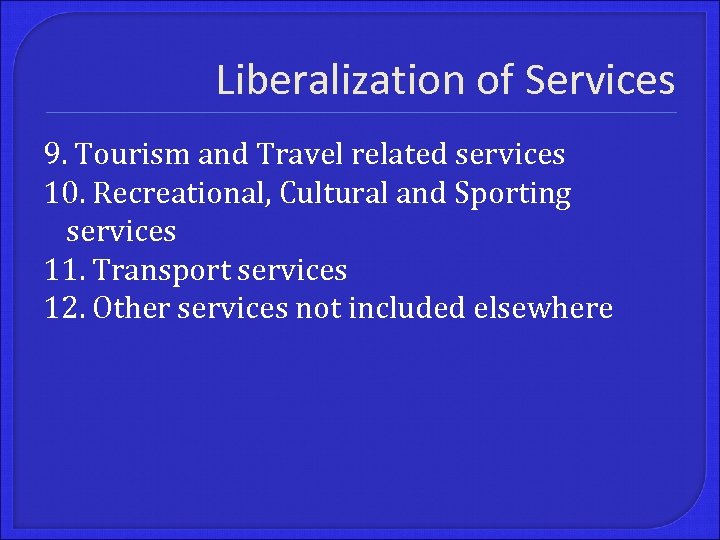 Liberalization of Services

9. Tourism and Travel related services
10. Recreational, Cultural and Sporting services
11. Transport services
12. Other services not included elsewhere